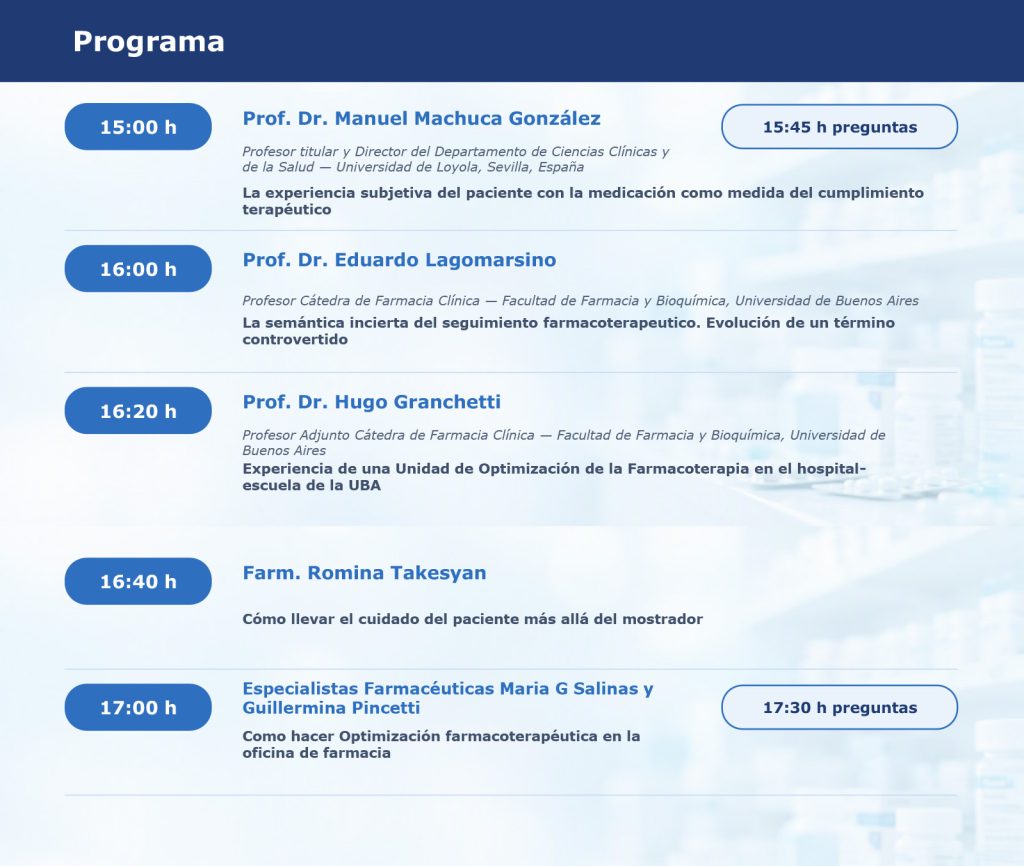 Programa

15:00 h

Prof. Dr. Manuel Machuca González

15:45 h preguntas

Profesor titular y Director del Departamento de Ciencias Clínicas y de la Salud — Universidad de Loyola, Sevilla, España

La experiencia subjetiva del paciente con la medicación como medida del cumplimiento terapéutico

16:00 h

Prof. Dr. Eduardo Lagomarsino

Profesor Cátedra de Farmacia Clínica — Facultad de Farmacia y Bioquímica, Universidad de Buenos Aires

La semántica incierta del seguimiento farmacoterapeutico. Evolución de un término controvertido

16:20 h

Prof. Dr. Hugo Granchetti

Profesor Adjunto Cátedra de Farmacia Clínica — Facultad de Farmacia y Bioquímica, Universidad de Buenos Aires

Experiencia de una Unidad de Optimización de la Farmacoterapia en el hospital-escuela de la UBA

16:40 h

Farm. Romina Takesyan

Cómo llevar el cuidado del paciente más allá del mostrador

17:00 h

Especialistas Farmacéuticas Maria G Salinas y Guillermina Pincetti

17:30 h preguntas

Como hacer Optimización farmacoterapéutica en la oficina de farmacia